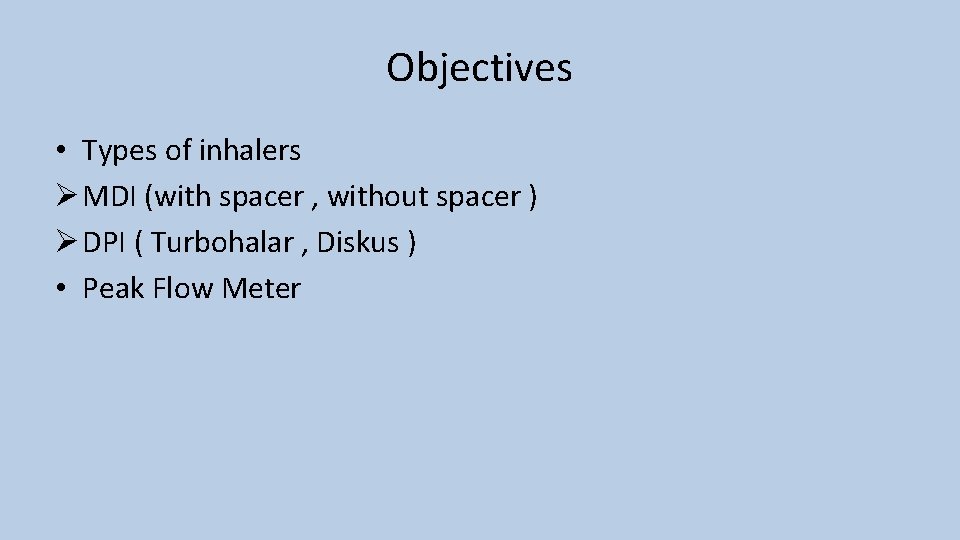 Objectives

• Types of inhalers
➢ MDI (with spacer , without spacer )
➢ DPI ( Turbohalar , Diskus )
• Peak Flow Meter